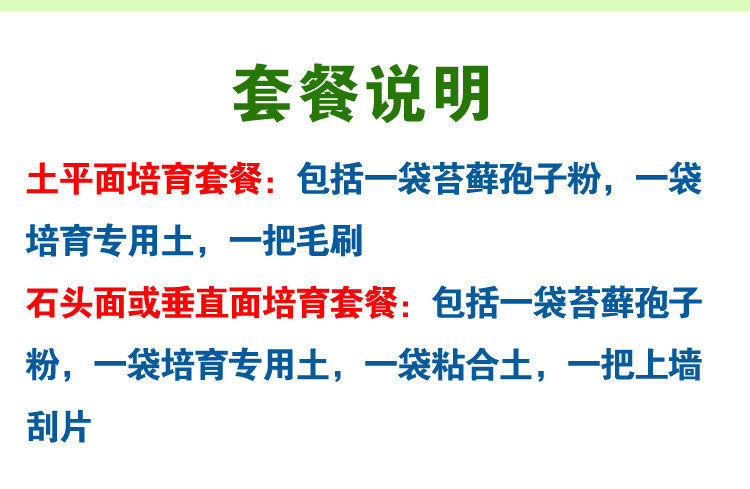 套餐说明

土平面培育套餐：包括一袋苔藓孢子粉，一袋培育专用土，一把毛刷

石头面或垂直面培育套餐：包括一袋苔藓孢子粉，一袋培育专用土，一袋粘合土，一把上墙刮片